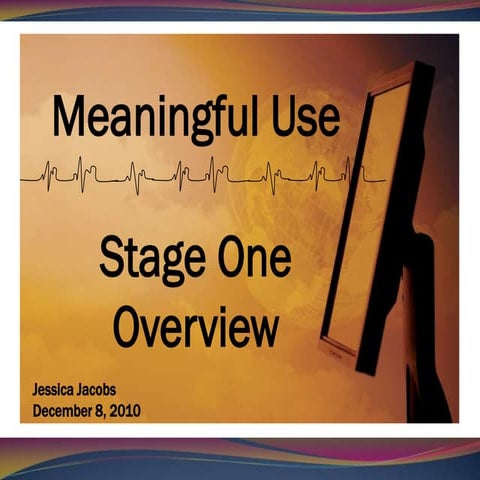 Meaningful Use

Stage One Overview

Jessica Jacobs
December 8, 2010